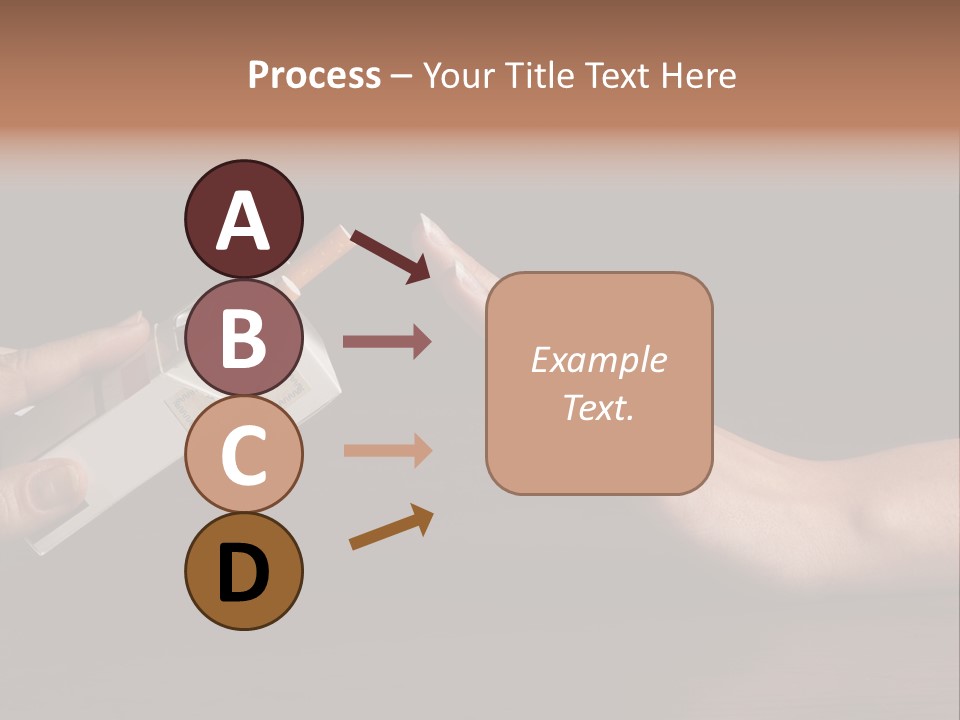 Process – Your Title Text Here

A

B

C

D

Example Text.